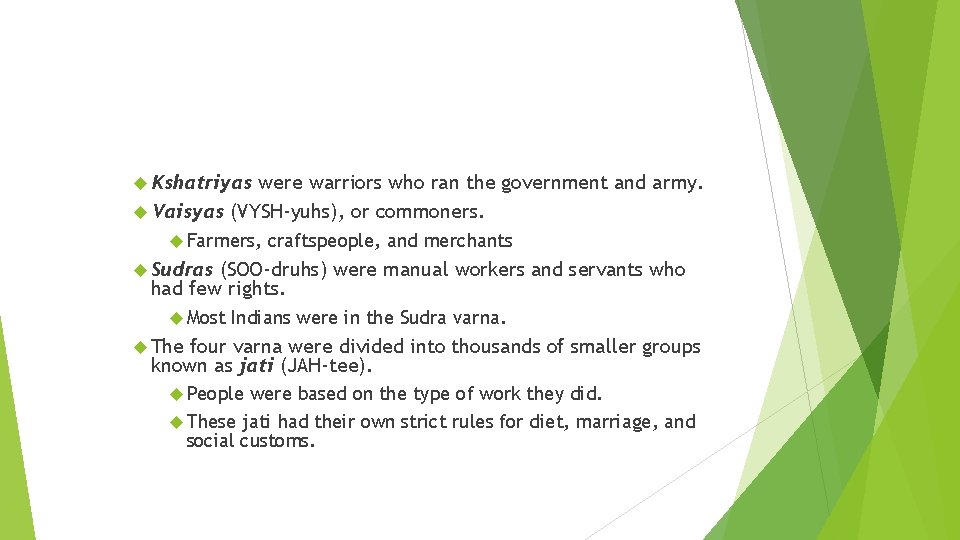 Kshatriyas were warriors who ran the government and army.

Vaisyas (VYSH-yuhs), or commoners.

Farmers, craftspeople, and merchants

Sudras (SOO-druhs) were manual workers and servants who had few rights.

Most Indians were in the Sudra varna.

The four varna were divided into thousands of smaller groups known as jati (JAH-tee).

People were based on the type of work they did.

These jati had their own strict rules for diet, marriage, and social customs.